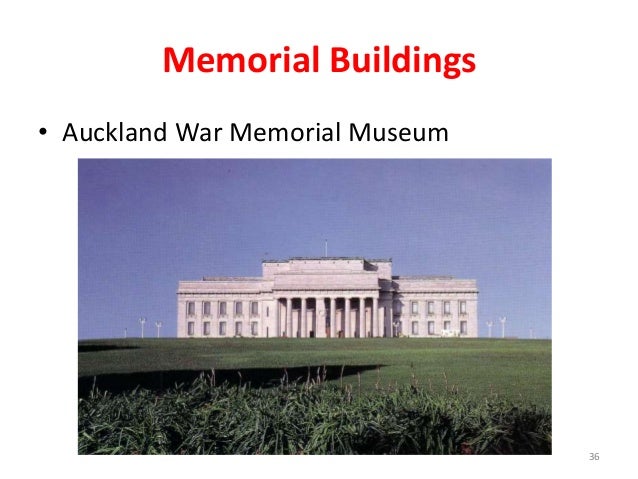 Memorial Buildings

• Auckland War Memorial Museum

36